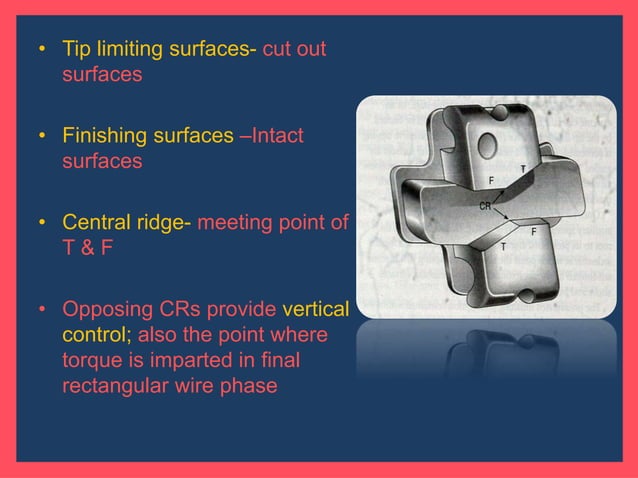 • Tip limiting surfaces- cut out surfaces

• Finishing surfaces –Intact surfaces

• Central ridge- meeting point of T & F

• Opposing CRs provide vertical control; also the point where torque is imparted in final rectangular wire phase

F
T
CR
F
T